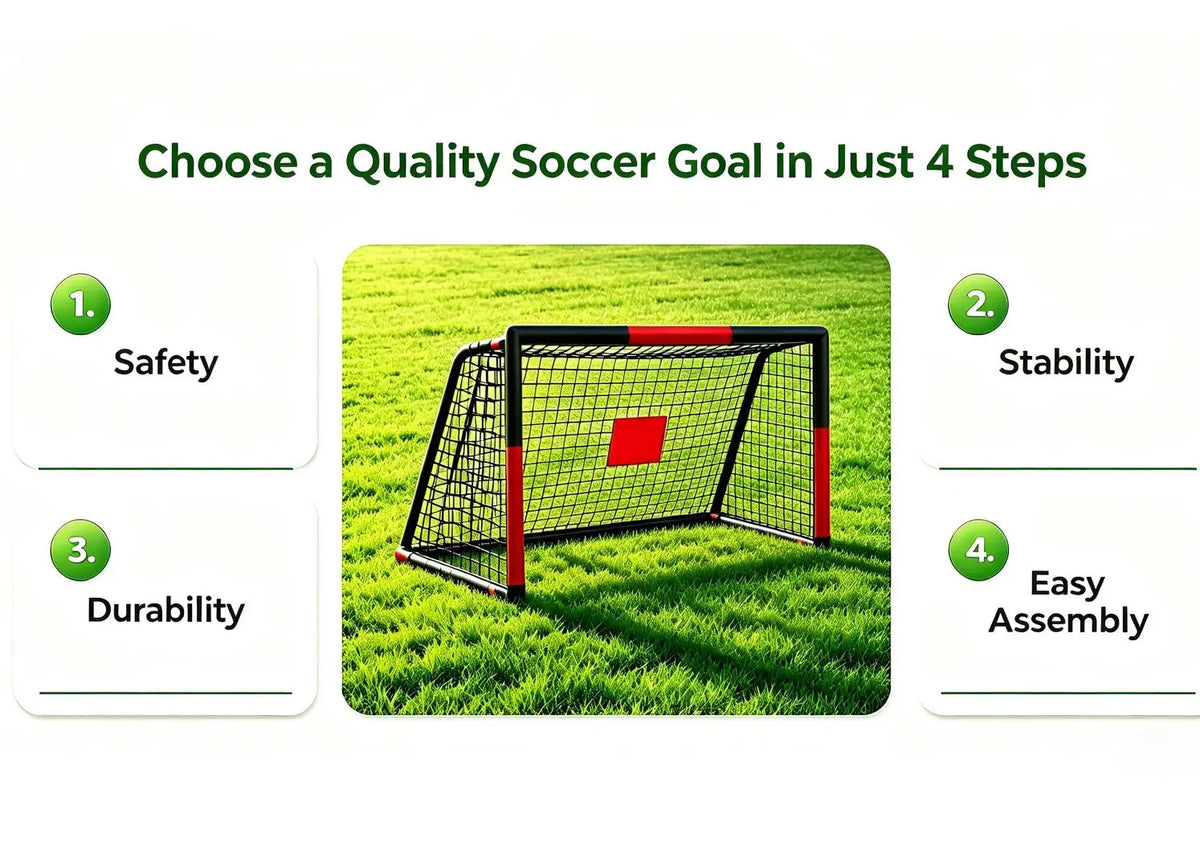 Choose a Quality Soccer Goal in Just 4 Steps

1.
Safety

2.
Stability

3.
Durability

4.
Easy Assembly